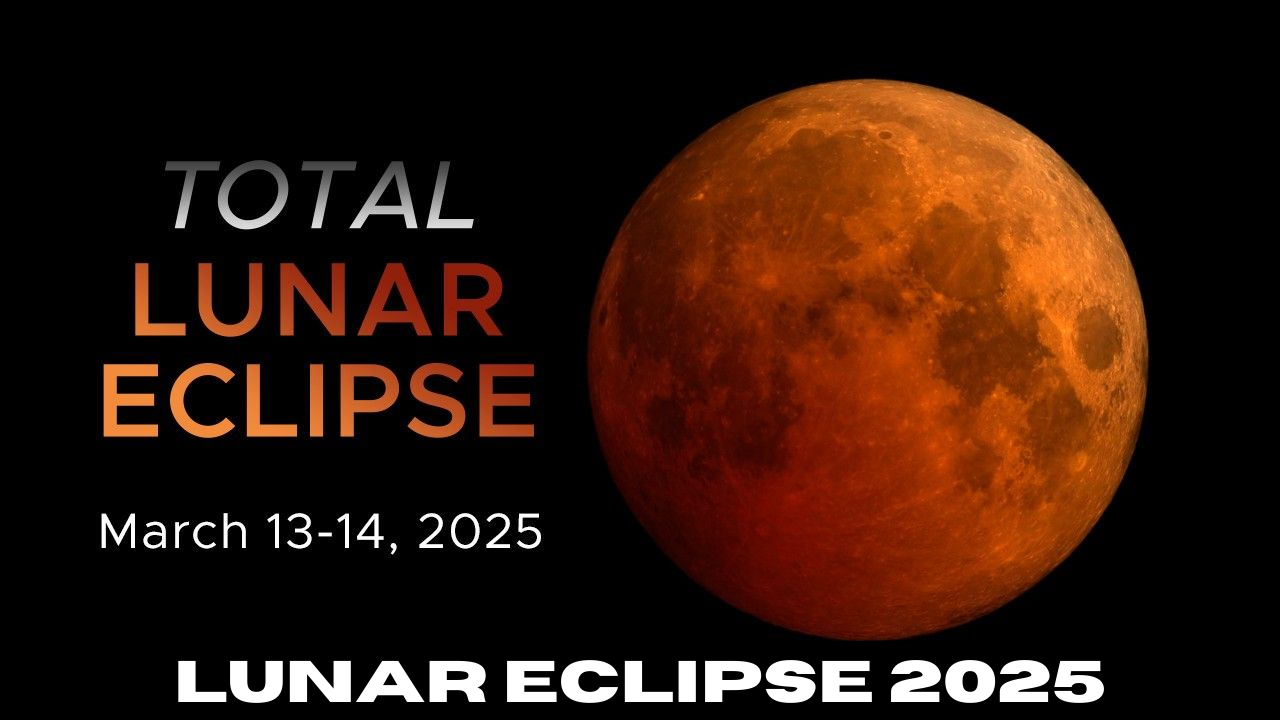 TOTAL
LUNAR
ECLIPSE

March 13-14, 2025

LUNAR ECLIPSE 2025